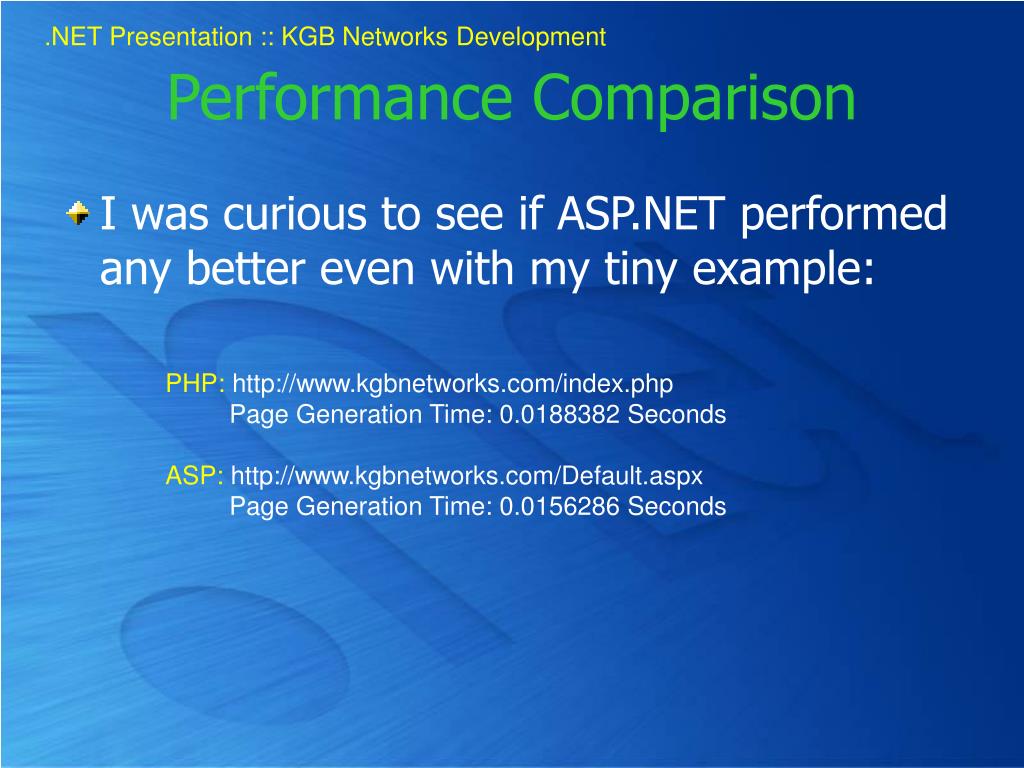 .NET Presentation :: KGB Networks Development

Performance Comparison

I was curious to see if ASP.NET performed any better even with my tiny example:

PHP: http://www.kgbnetworks.com/index.php
Page Generation Time: 0.0188382 Seconds

ASP: http://www.kgbnetworks.com/Default.aspx
Page Generation Time: 0.0156286 Seconds